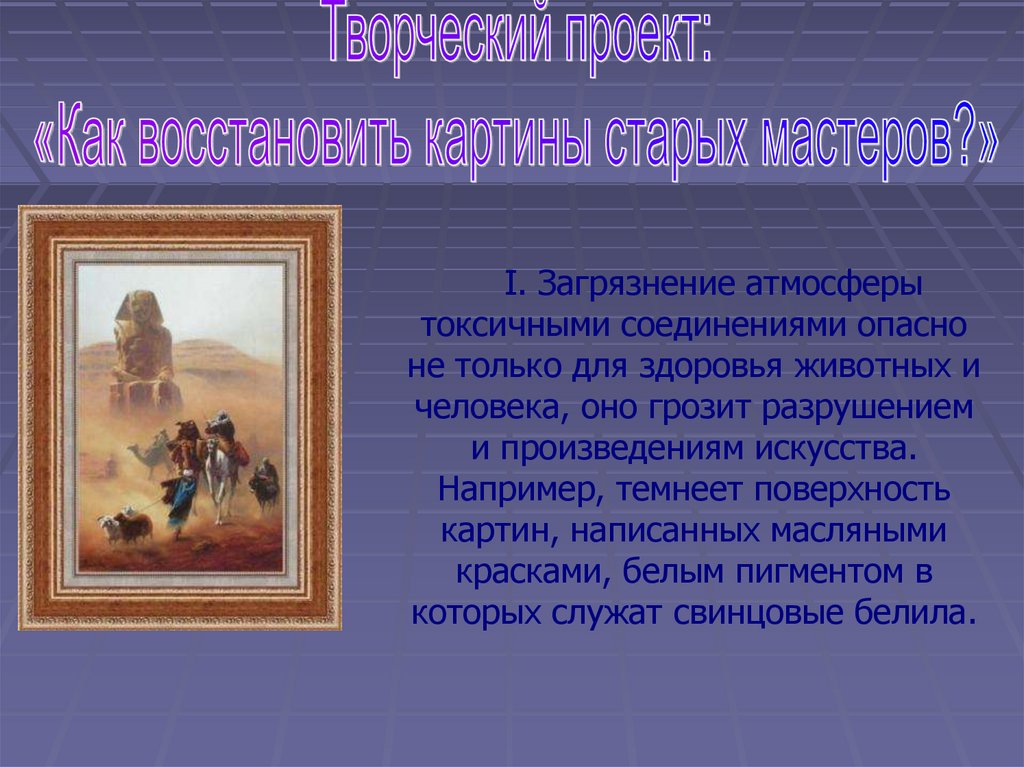 Творческий проект:
«Как восстановить картины старых мастеров?»

I. Загрязнение атмосферы токсичными соединениями опасно не только для здоровья животных и человека, оно грозит разрушением и произведениям искусства. Например, темнеет поверхность картин, написанных масляными красками, белым пигментом в которых служат свинцовые белила.